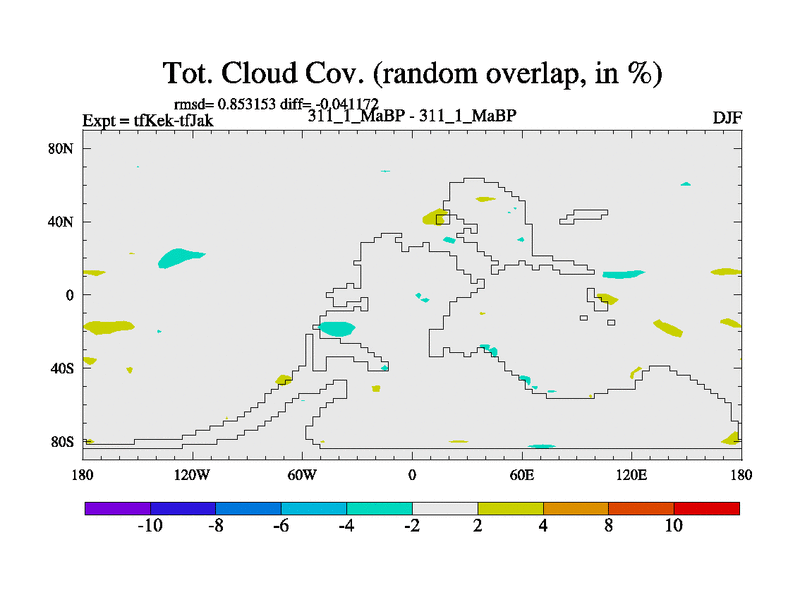 Tot. Cloud Cov. (random overlap, in %)

rmsd= 0.853153 diff= -0.041172
Expt = tfKek-tfJak 311_1_MaBP - 311_1_MaBP DJF

80N
40N
0
40S
80S

180 120W 60W 0 60E 120E 180

-10 -8 -6 -4 -2 2 4 8 10